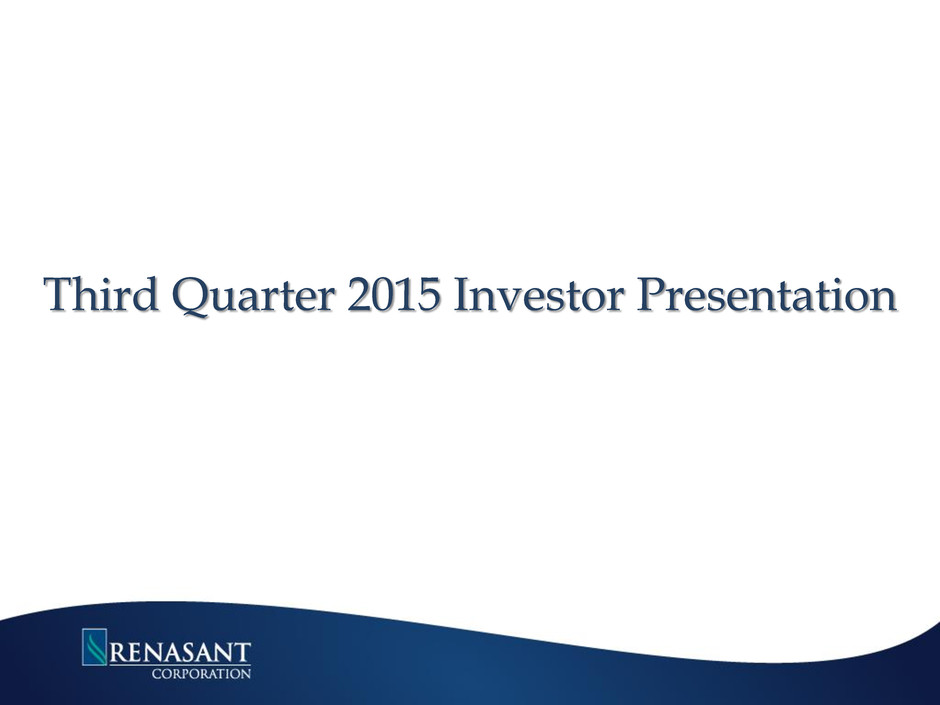 Third Quarter 2015 Investor Presentation

RENASANT
CORPORATION